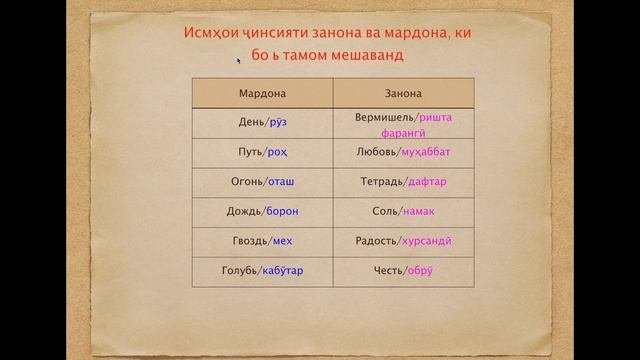 Исмҳои ҷинсияти занона ва мардона, ки бо ь тамом мешаванд

| Мардона | Занона |
|---|---|
| День/рӯз | Вермишель/ришта фарангӣ |
| Путь/роҳ | Любовь/муҳаббат |
| Огонь/оташ | Тетрадь/дафтар |
| Дождь/борон | Соль/намак |
| Гвоздь/мех | Радость/хурсандӣ |
| Голубь/кабӯтар | Честь/обрӯ |